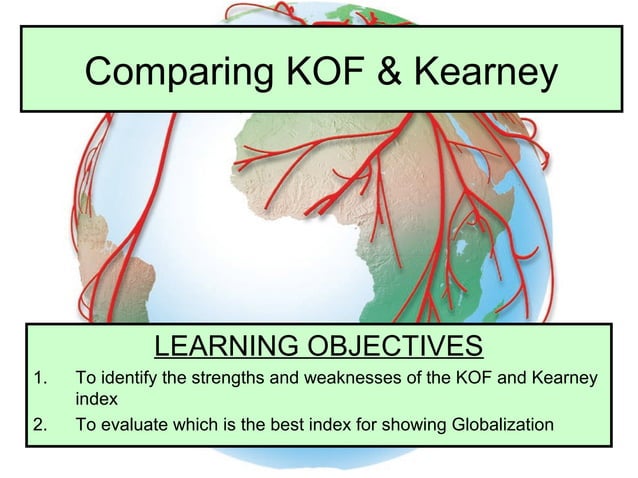 Comparing KOF & Kearney

LEARNING OBJECTIVES

1. To identify the strengths and weaknesses of the KOF and Kearney index

2. To evaluate which is the best index for showing Globalization